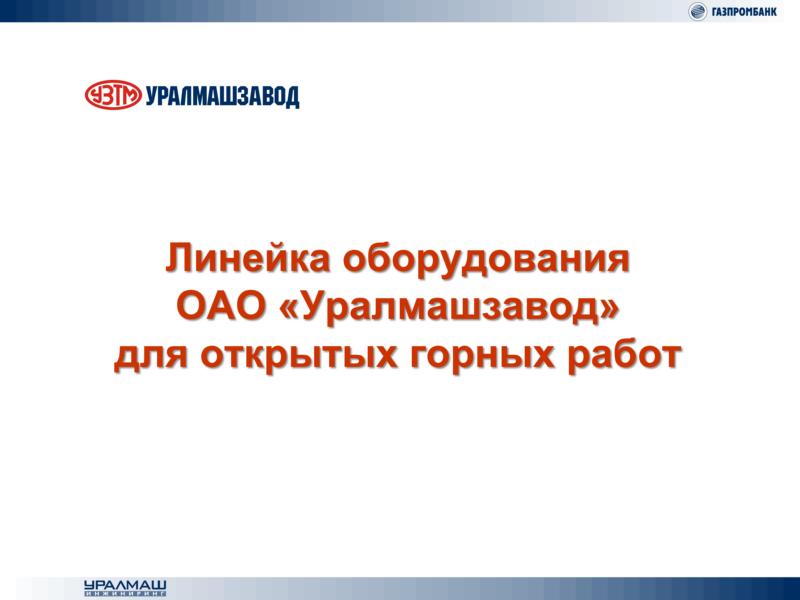 ГАЗПРОМБАНК

УЗТМ УРАЛМАШЗАВОД

Линейка оборудования ОАО «Уралмашзавод» для открытых горных работ

УРАЛМАШ
ИНЖИНИРИНГ